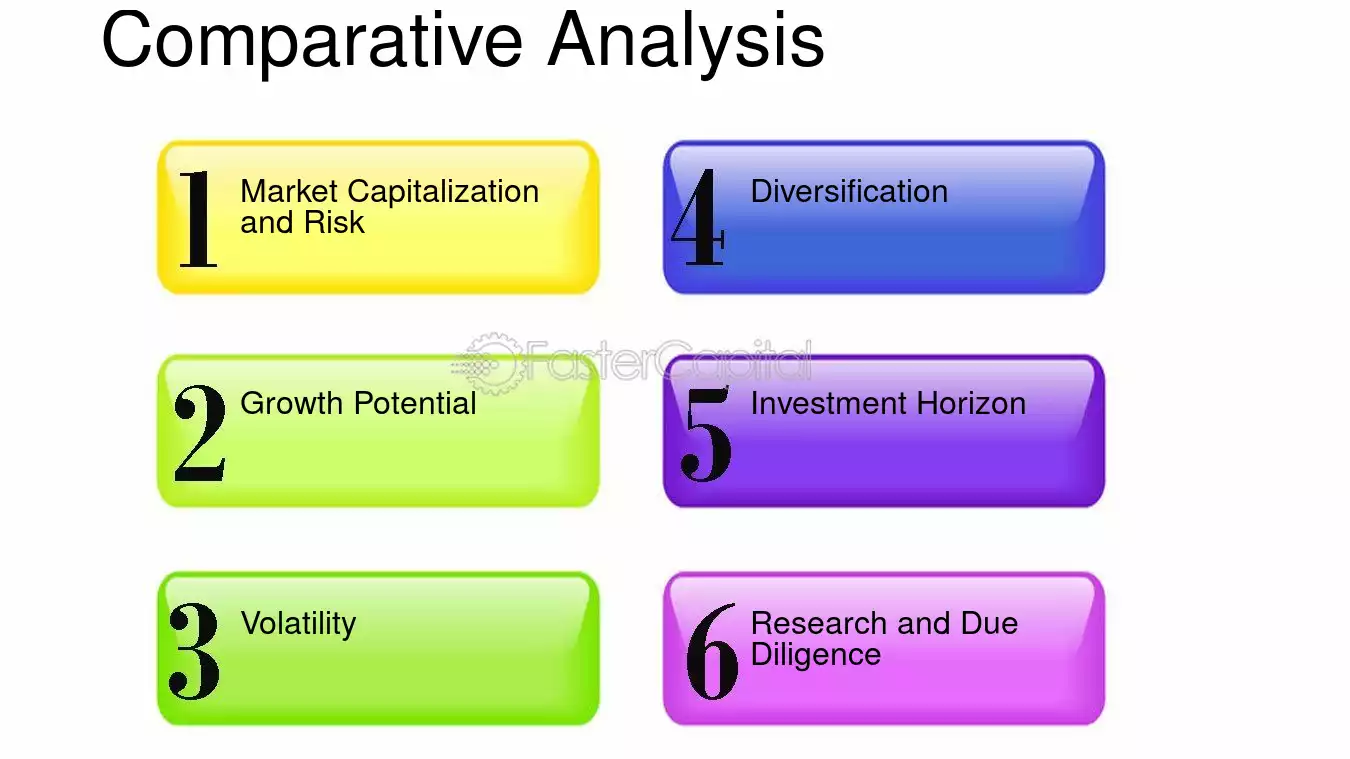 Comparative Analysis

1 Market Capitalization and Risk

2 Growth Potential

3 Volatility

4 Diversification

5 Investment Horizon

6 Research and Due Diligence

FasterCapital